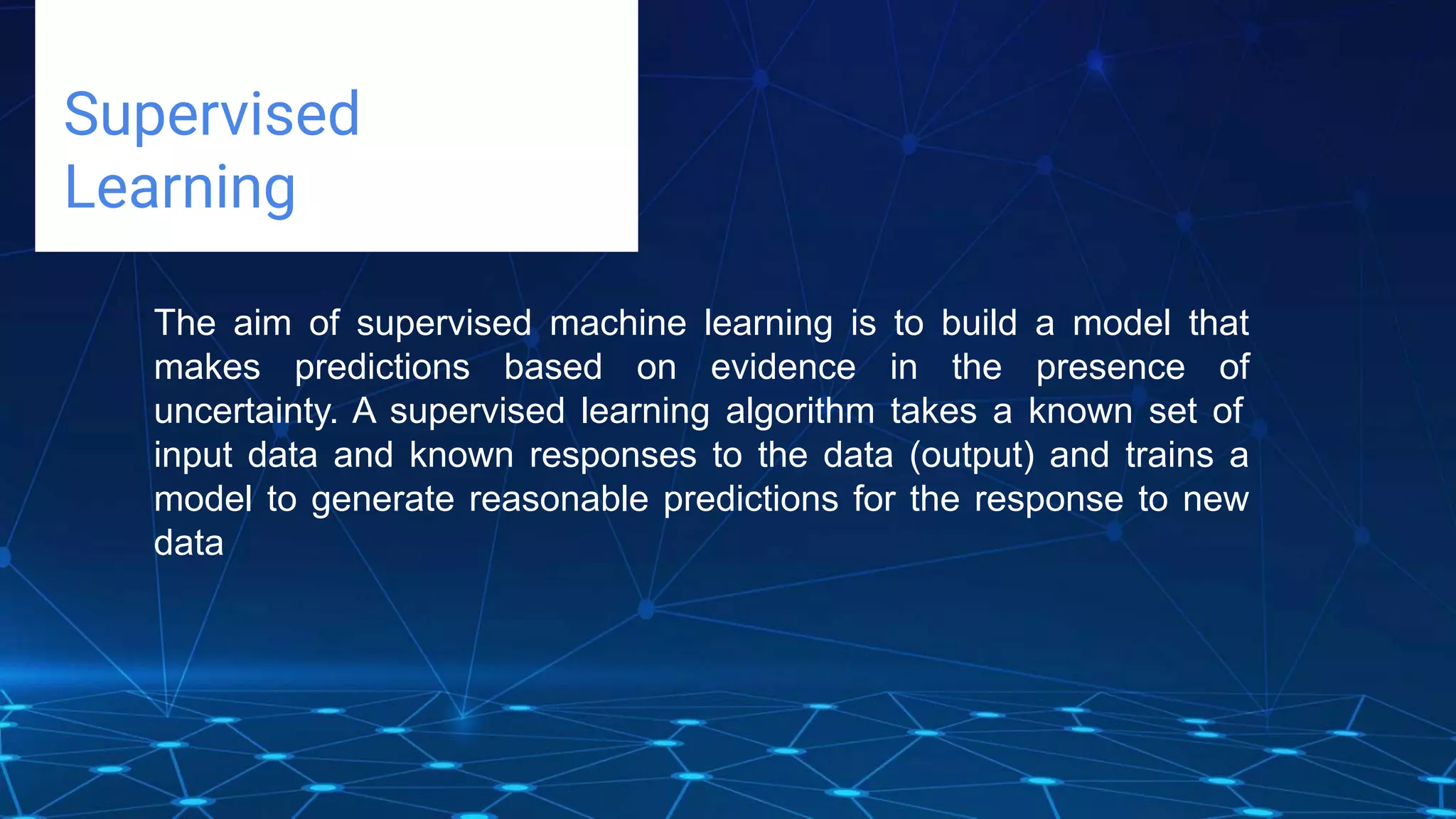 Supervised Learning

The aim of supervised machine learning is to build a model that makes predictions based on evidence in the presence of uncertainty. A supervised learning algorithm takes a known set of input data and known responses to the data (output) and trains a model to generate reasonable predictions for the response to new data